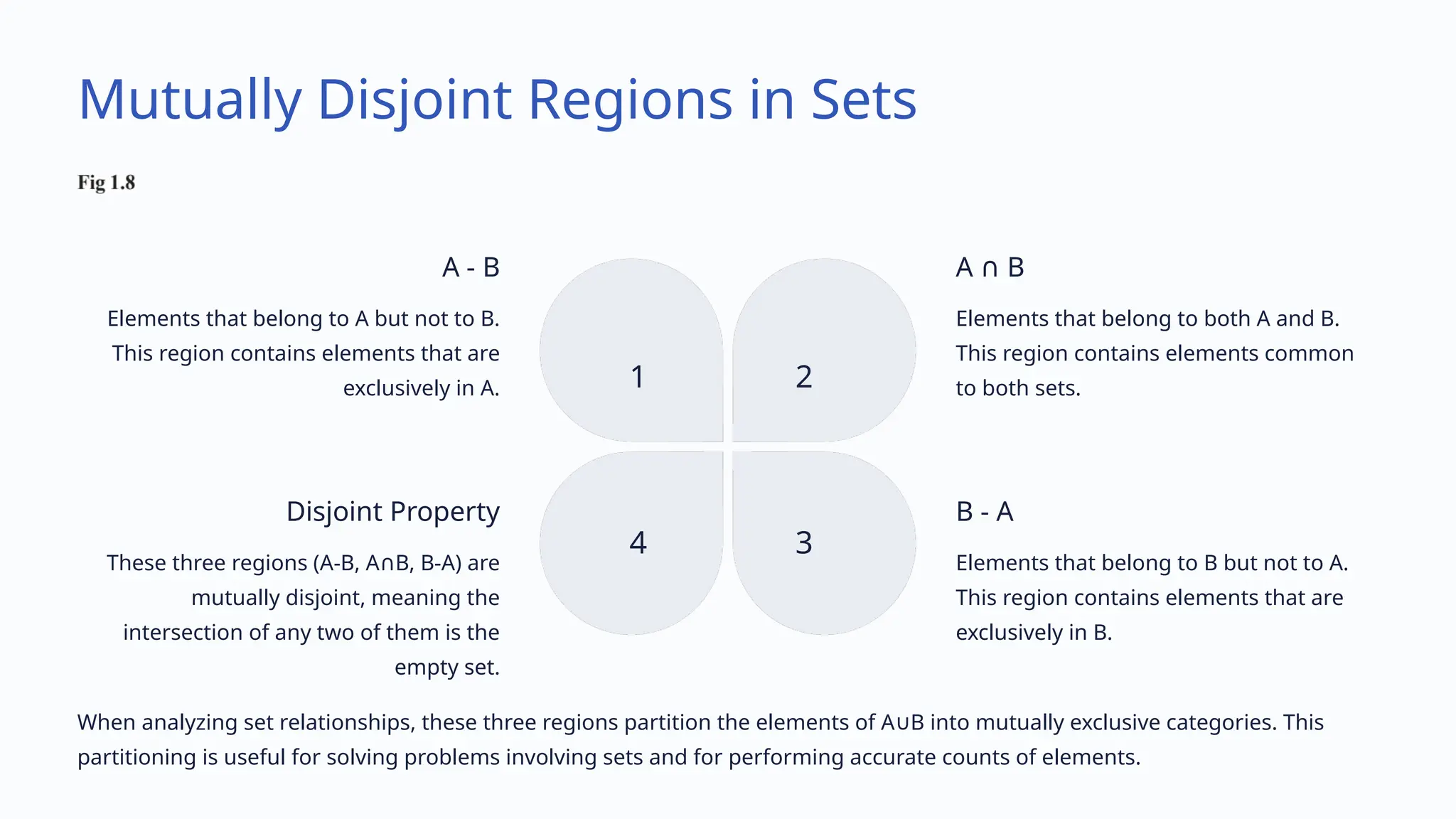 Mutually Disjoint Regions in Sets

Fig 1.8

A - B

Elements that belong to A but not to B. This region contains elements that are exclusively in A.

1

2

A ∩ B

Elements that belong to both A and B. This region contains elements common to both sets.

Disjoint Property

These three regions (A-B, A∩B, B-A) are mutually disjoint, meaning the intersection of any two of them is the empty set.

4

3

B - A

Elements that belong to B but not to A. This region contains elements that are exclusively in B.

When analyzing set relationships, these three regions partition the elements of A∪B into mutually exclusive categories. This partitioning is useful for solving problems involving sets and for performing accurate counts of elements.